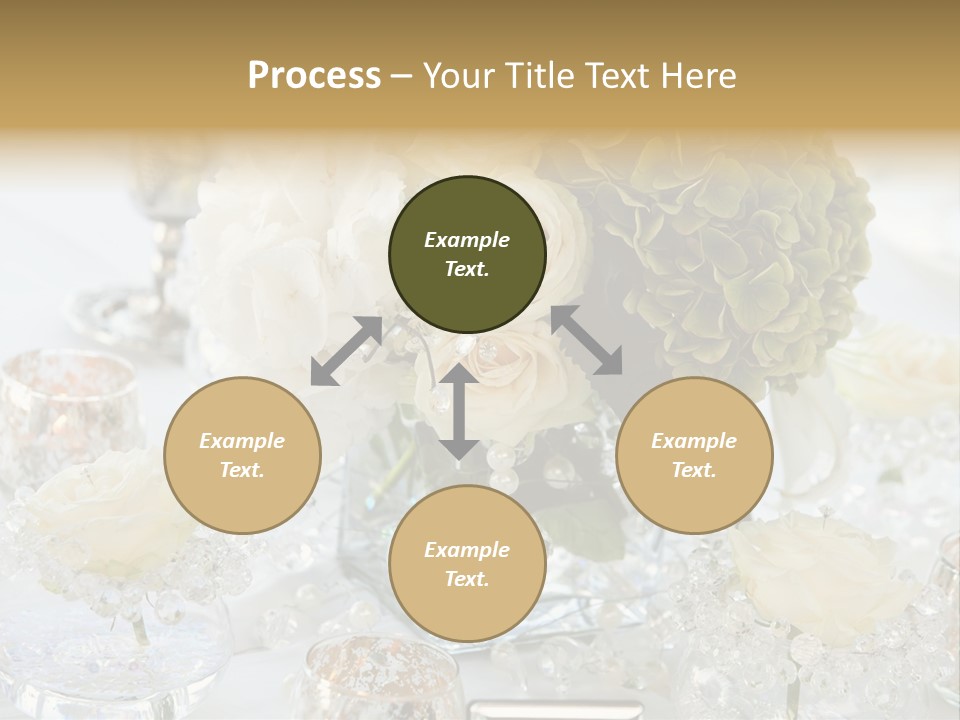 Process – Your Title Text Here

Example Text.

Example Text.

Example Text.

Example Text.